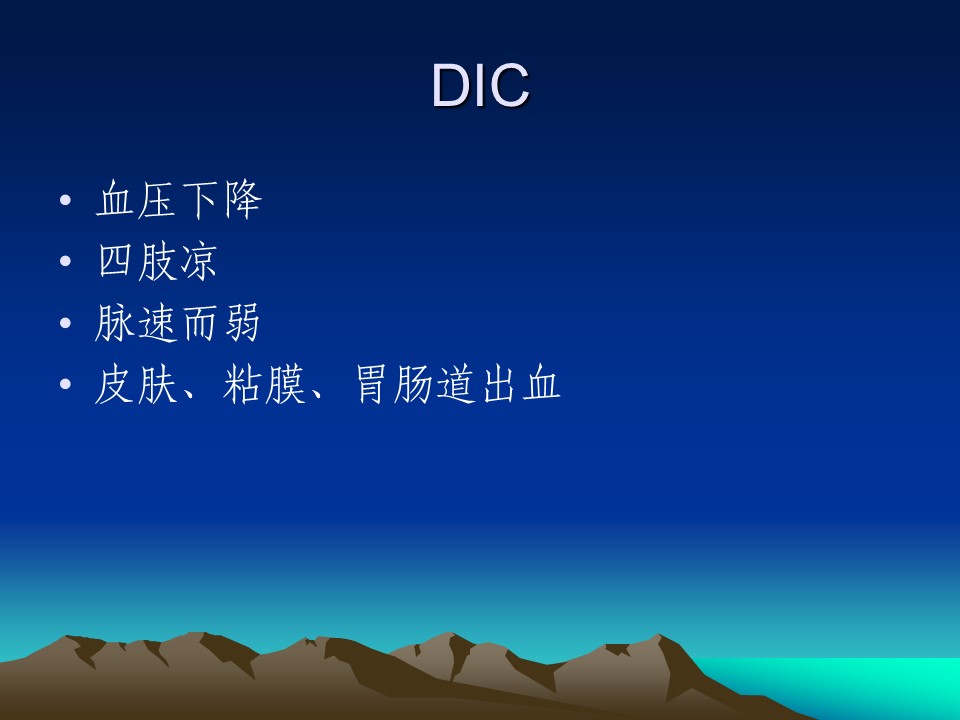 DIC

• 血压下降
• 四肢凉
• 脉速而弱
• 皮肤、粘膜、胃肠道出血